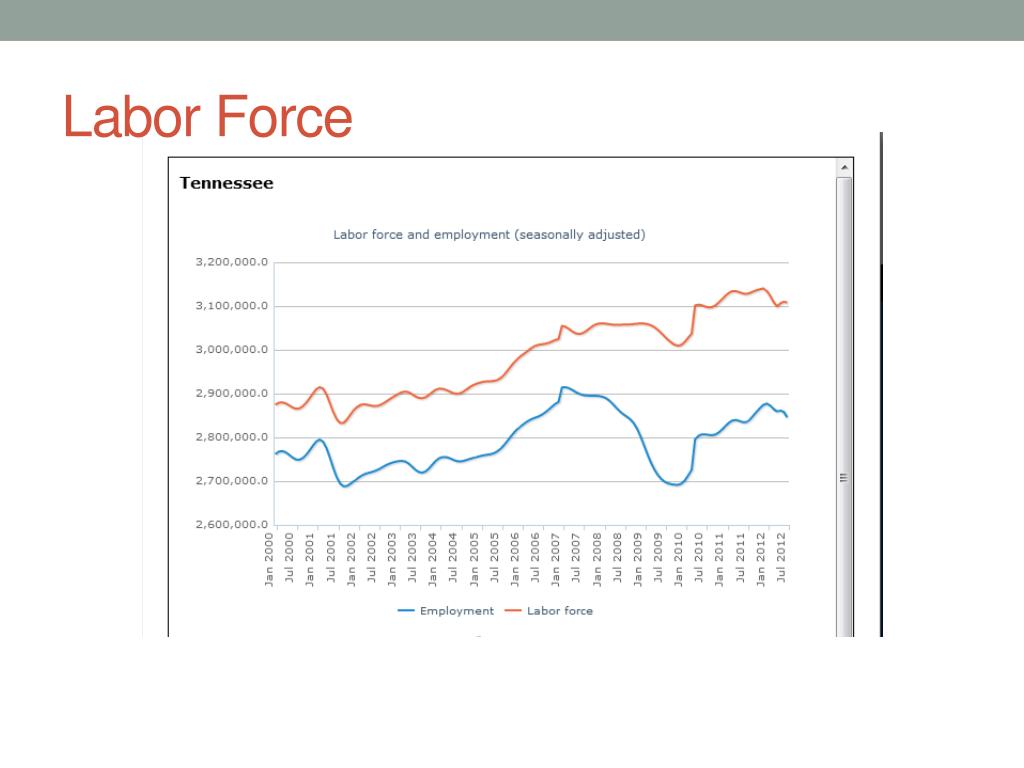 Labor Force

Tennessee

Labor force and employment (seasonally adjusted)

3,200,000.0
3,100,000.0
3,000,000.0
2,900,000.0
2,800,000.0
2,700,000.0
2,600,000.0

Jan 2000
Jul 2000
Jan 2001
Jul 2001
Jan 2002
Jul 2002
Jan 2003
Jul 2003
Jan 2004
Jul 2004
Jan 2005
Jul 2005
Jan 2006
Jul 2006
Jan 2007
Jul 2007
Jan 2008
Jul 2008
Jan 2009
Jul 2009
Jan 2010
Jul 2010
Jan 2011
Jul 2011
Jan 2012
Jul 2012

Employment
Labor force